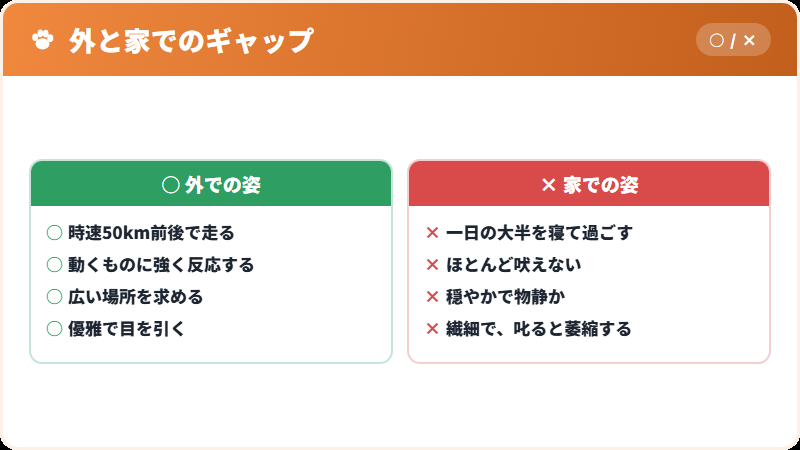 外と家でのギャップ

○ / ×

○ 外での姿

○ 時速50km前後で走る
○ 動くものに強く反応する
○ 広い場所を求める
○ 優雅で目を引く

× 家での姿

× 一日の大半を寝て過ごす
× ほとんど吠えない
× 穏やかで物静か
× 繊細で、叱ると萎縮する